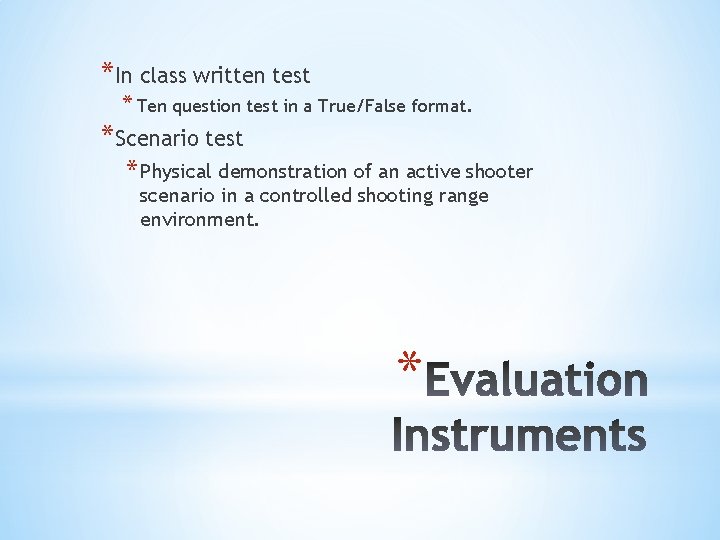 *In class written test
*Ten question test in a True/False format.
*Scenario test
*Physical demonstration of an active shooter scenario in a controlled shooting range environment.

*Evaluation Instruments